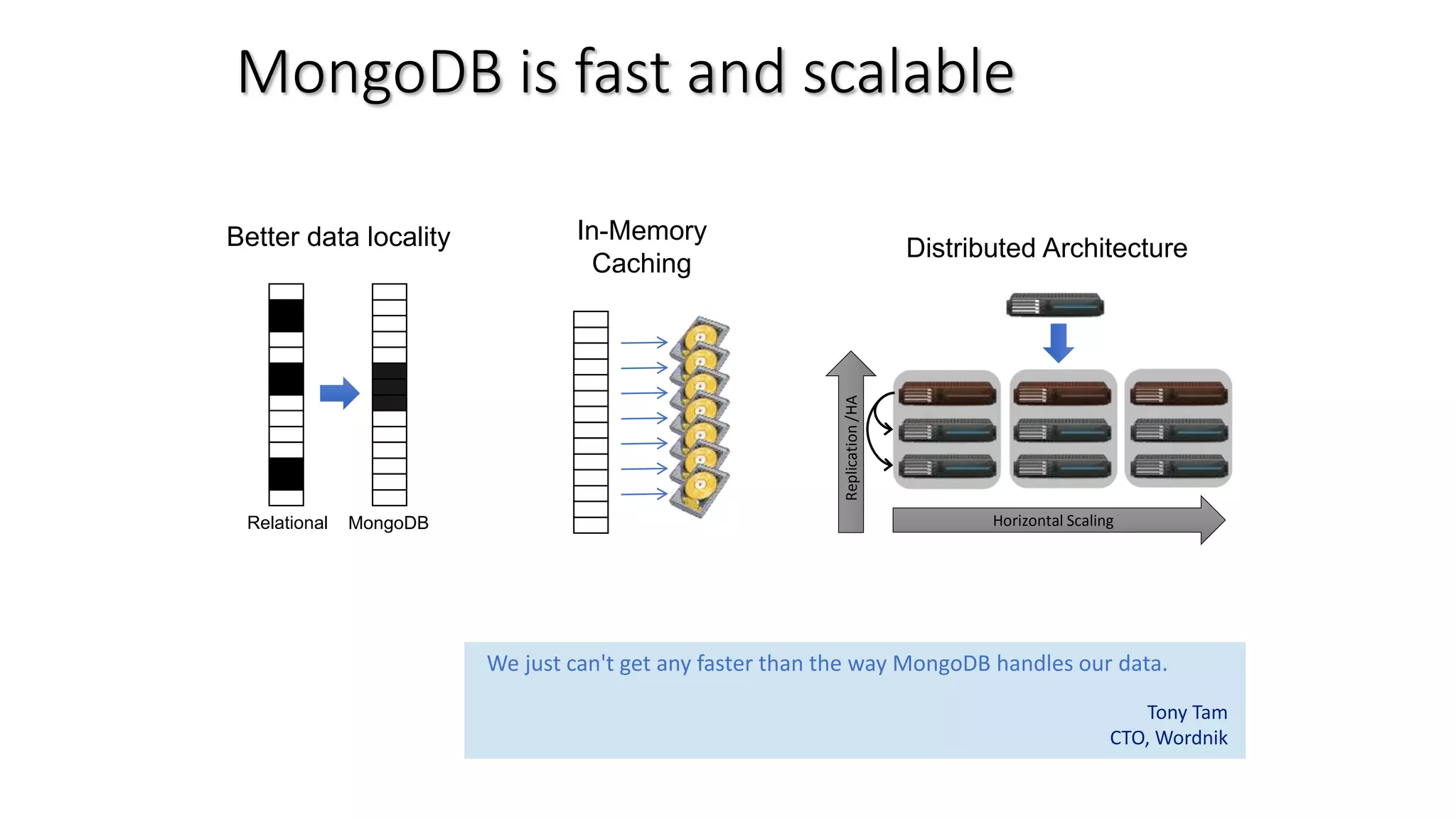 MongoDB is fast and scalable

Better data locality

Relational MongoDB

In-Memory Caching

Distributed Architecture

Replication /HA

Horizontal Scaling

We just can't get any faster than the way MongoDB handles our data.

Tony Tam
CTO, Wordnik